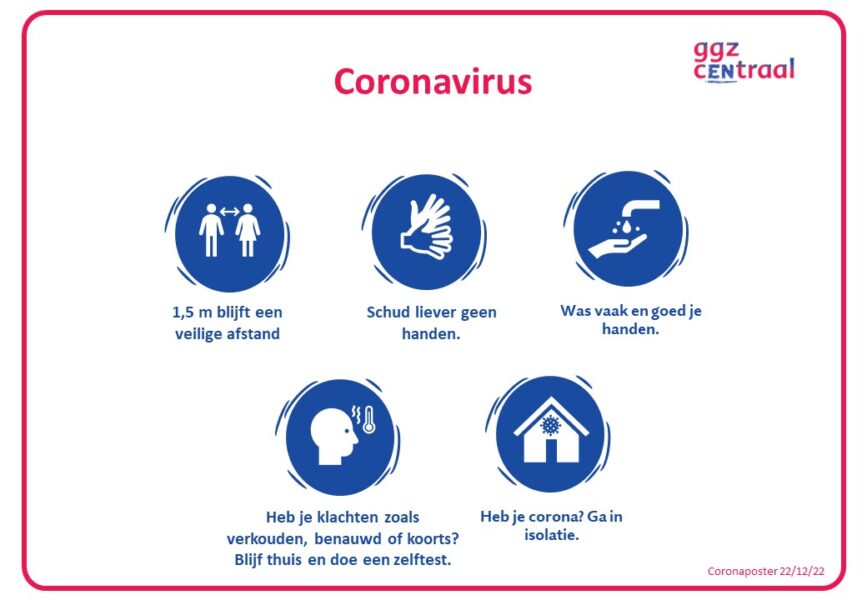 ggz CENtraal

Coronavirus

1,5 m blijft een veilige afstand

Schud liever geen handen.

Was vaak en goed je handen.

Heb je klachten zoals verkouden, benauwd of koorts? Blijf thuis en doe een zelftest.

Heb je corona? Ga in isolatie.

Coronaposter 22/12/22